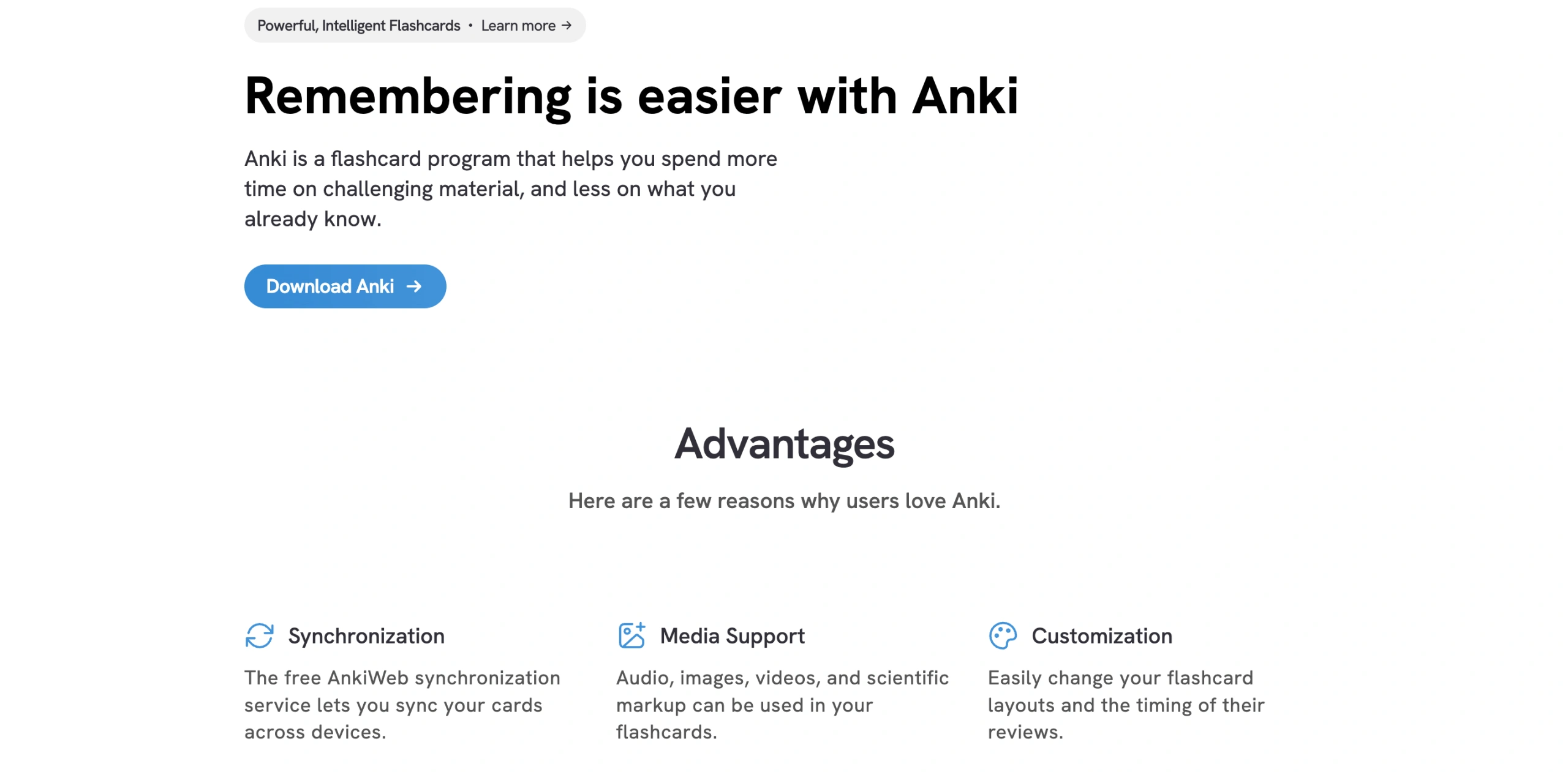 Powerful, Intelligent Flashcards • Learn more →

Remembering is easier with Anki

Anki is a flashcard program that helps you spend more time on challenging material, and less on what you already know.

Download Anki →

Advantages

Here are a few reasons why users love Anki.

Synchronization

The free AnkiWeb synchronization service lets you sync your cards across devices.

Media Support

Audio, images, videos, and scientific markup can be used in your flashcards.

Customization

Easily change your flashcard layouts and the timing of their reviews.